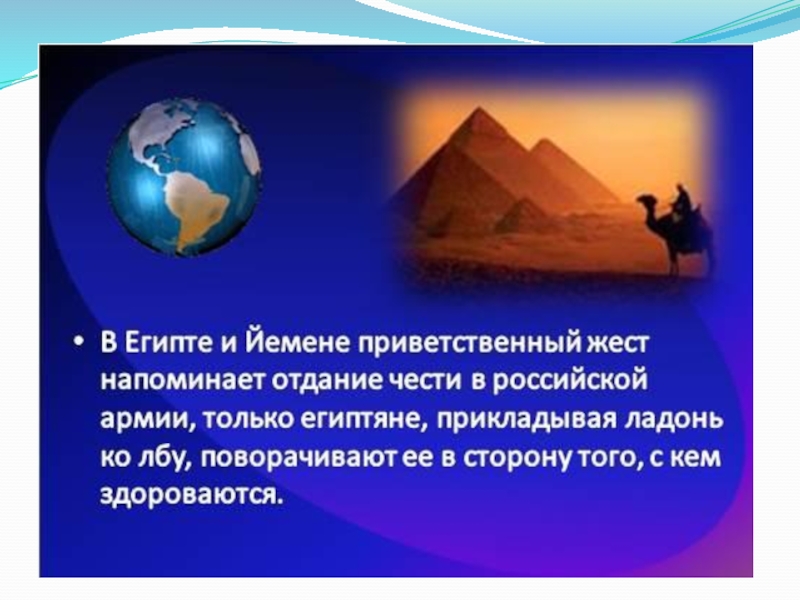 • В Египте и Йемене приветственный жест напоминает отдание чести в российской армии, только египтяне, прикладывая ладонь ко лбу, поворачивают ее в сторону того, с кем здороваются.